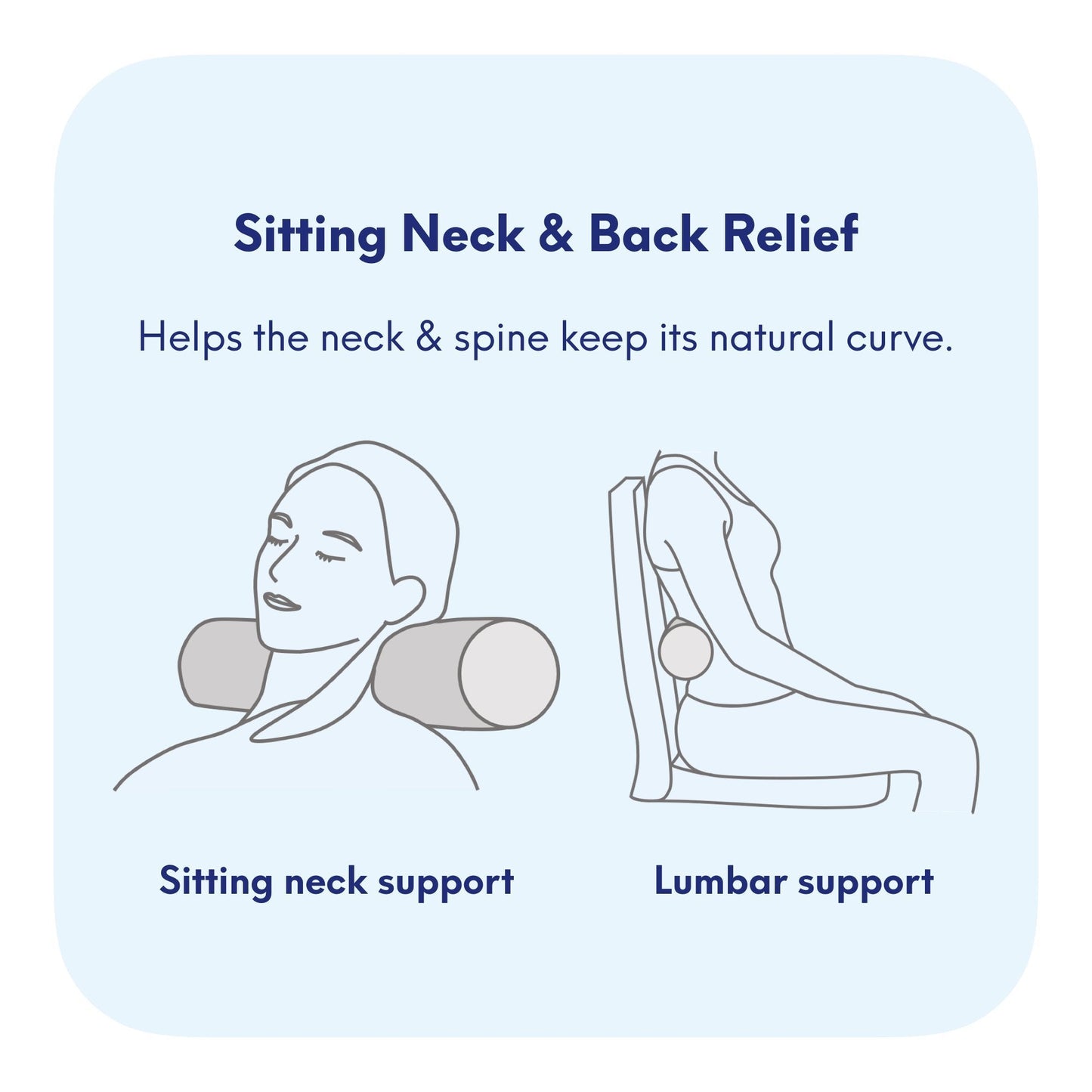 Sitting Neck & Back Relief

Helps the neck & spine keep its natural curve.

Sitting neck support

Lumbar support